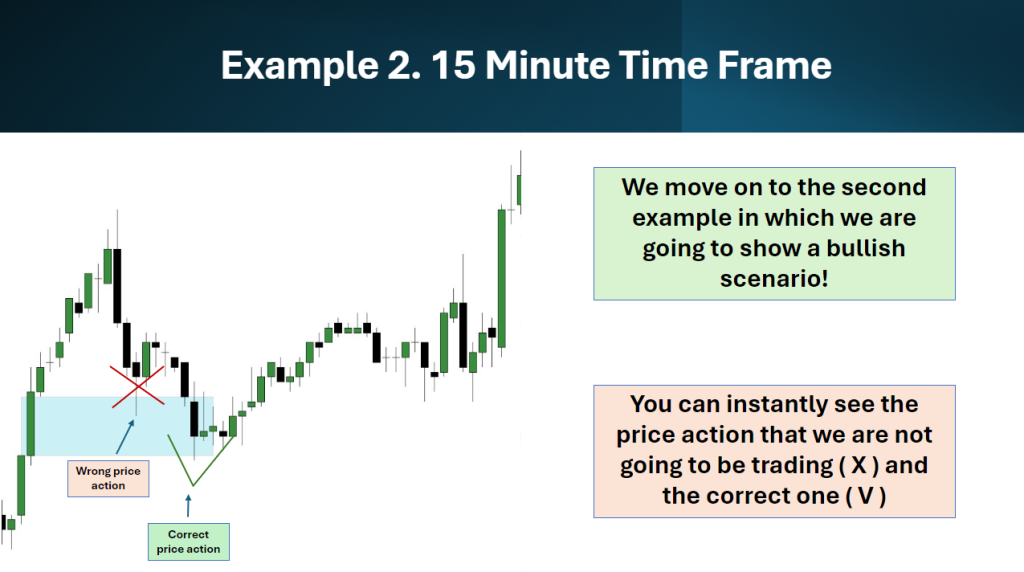 Example 2. 15 Minute Time Frame

Wrong price action

Correct price action

We move on to the second example in which we are going to show a bullish scenario!

You can instantly see the price action that we are not going to be trading ( X ) and the correct one ( V )